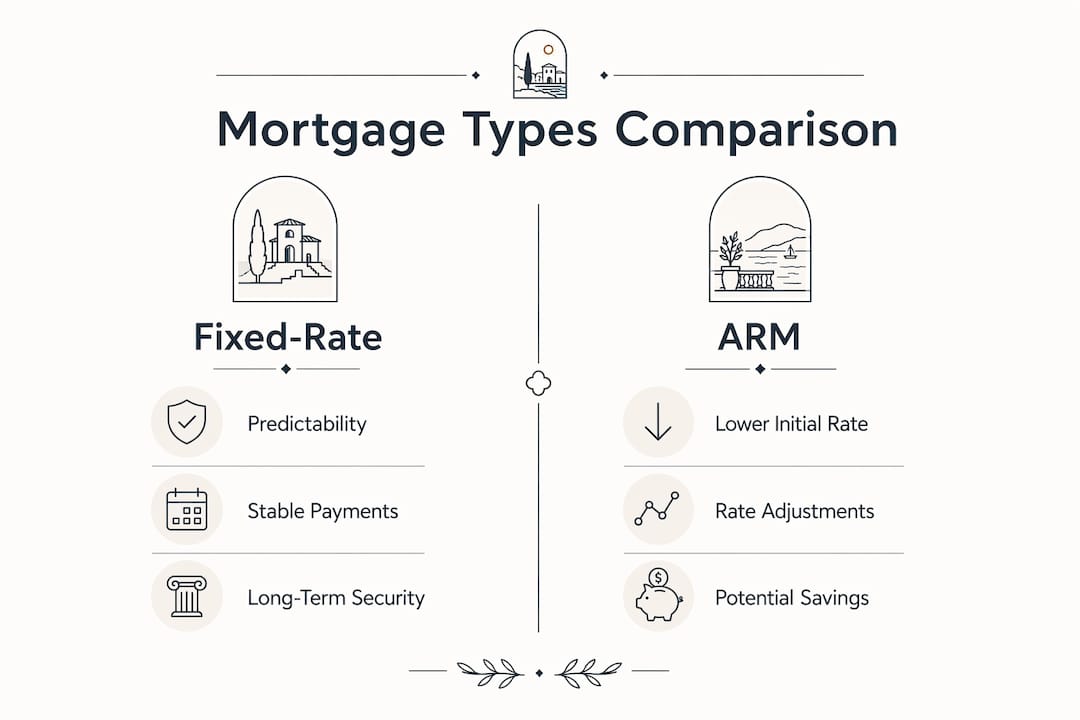 Mortgage Types Comparison

Fixed-Rate

Predictability

Stable Payments

Long-Term Security

ARM

Lower Initial Rate

Rate Adjustments

Potential Savings